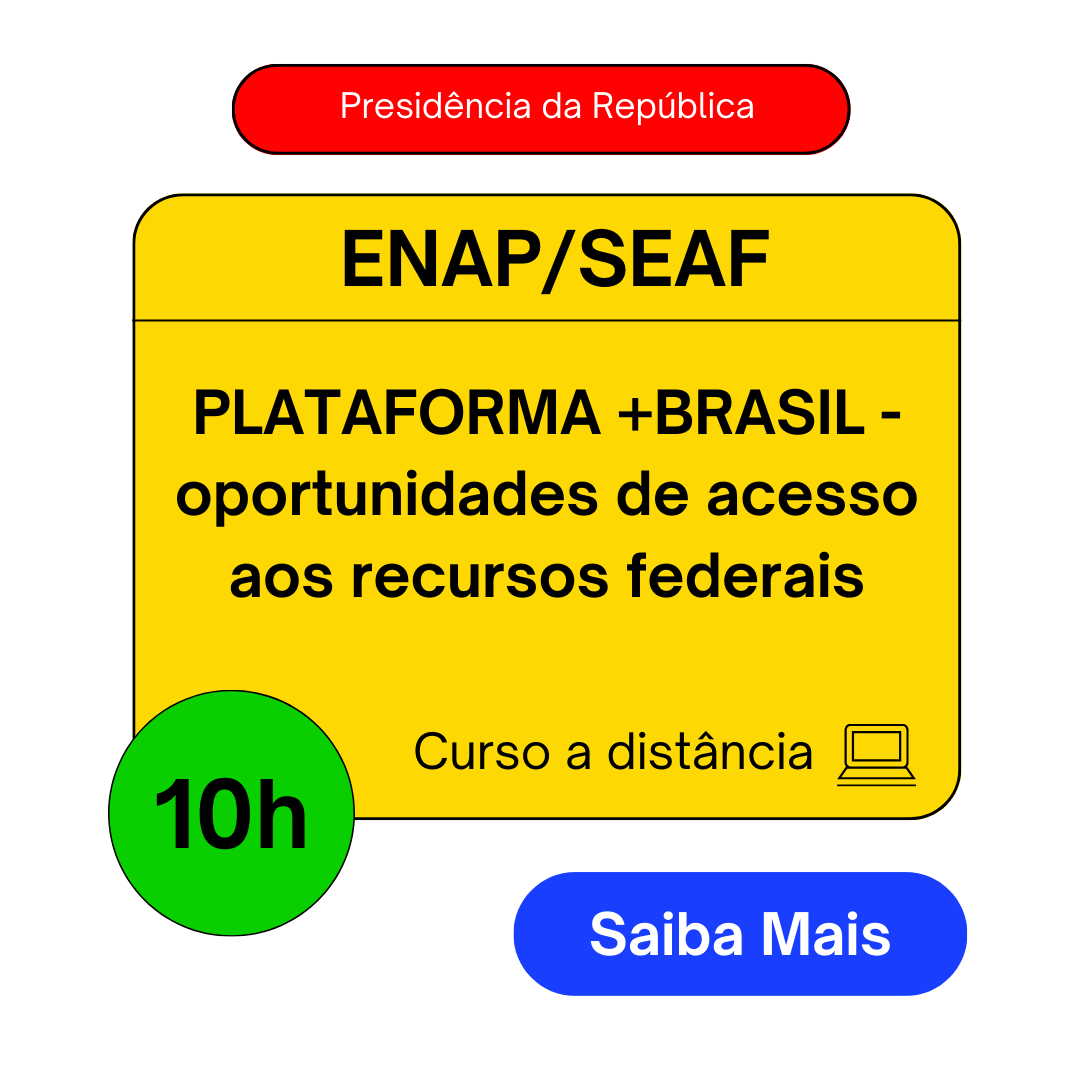 Presidência da República

ENAP/SEAF

PLATAFORMA +BRASIL - oportunidades de acesso aos recursos federais

Curso a distância

10h

Saiba Mais